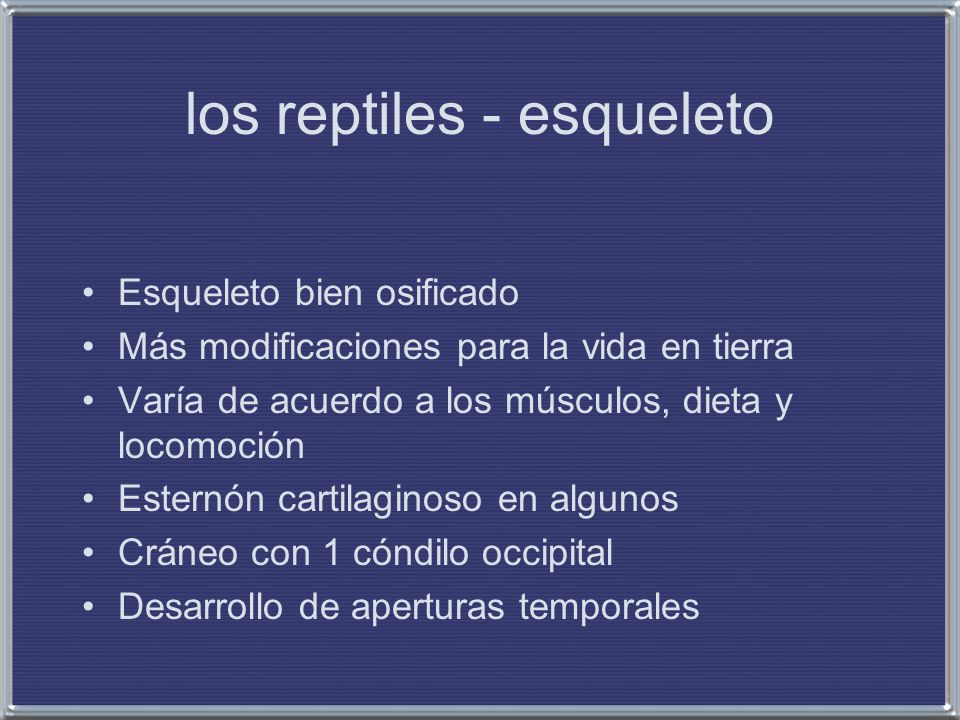 los reptiles - esqueleto

• Esqueleto bien osificado
• Más modificaciones para la vida en tierra
• Varía de acuerdo a los músculos, dieta y locomoción
• Esternón cartilaginoso en algunos
• Cráneo con 1 cóndilo occipital
• Desarrollo de aperturas temporales